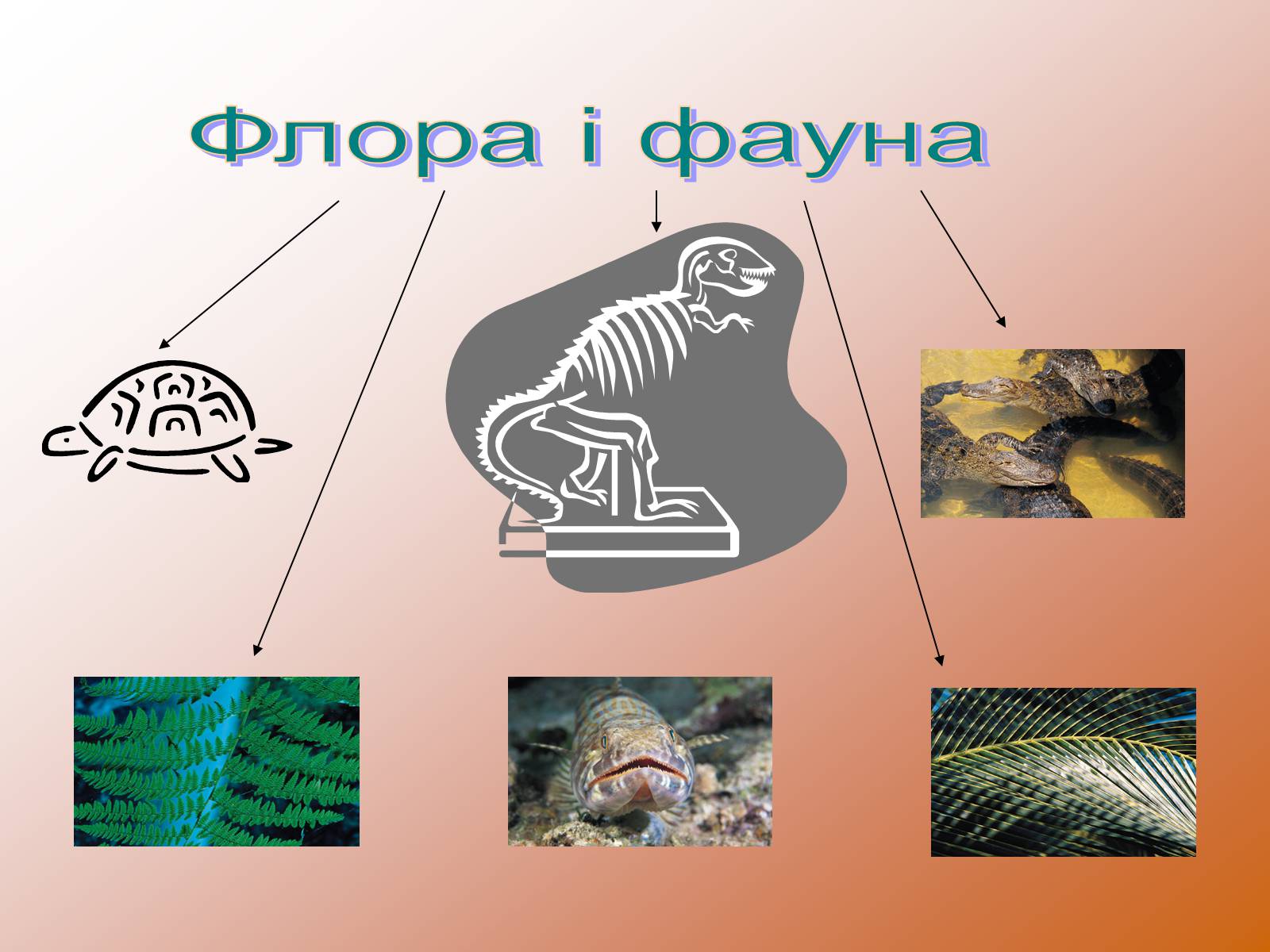 Флора і фауна